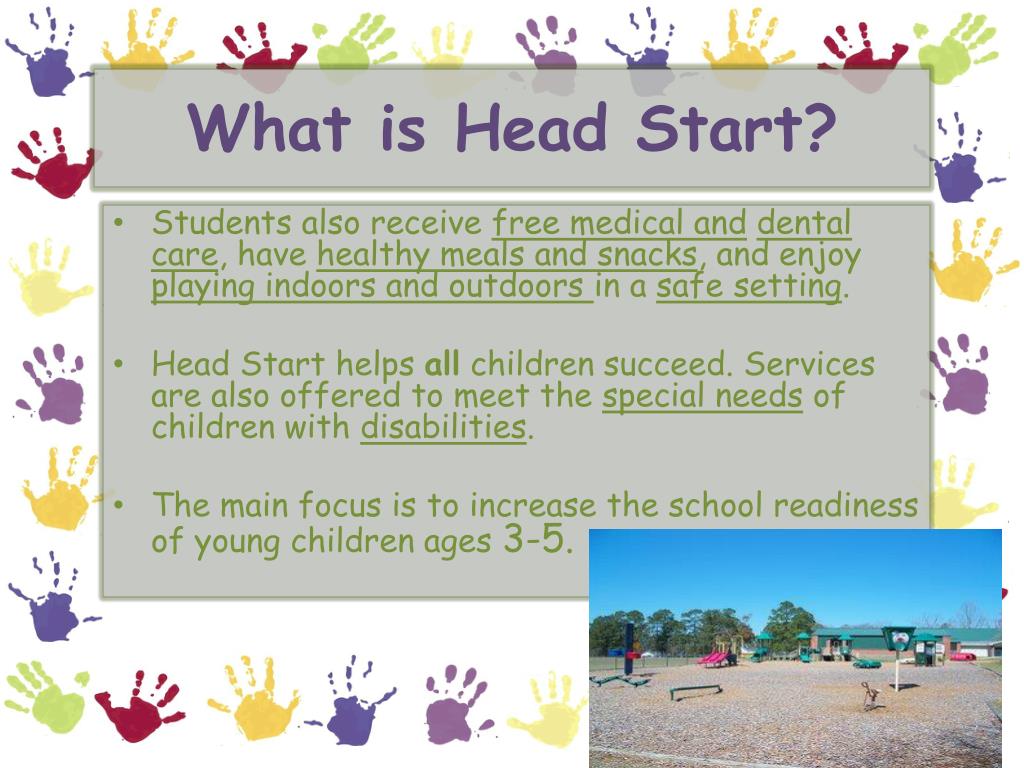 What is Head Start?

• Students also receive free medical and dental care, have healthy meals and snacks, and enjoy playing indoors and outdoors in a safe setting.

• Head Start helps all children succeed. Services are also offered to meet the special needs of children with disabilities.

• The main focus is to increase the school readiness of young children ages 3-5.